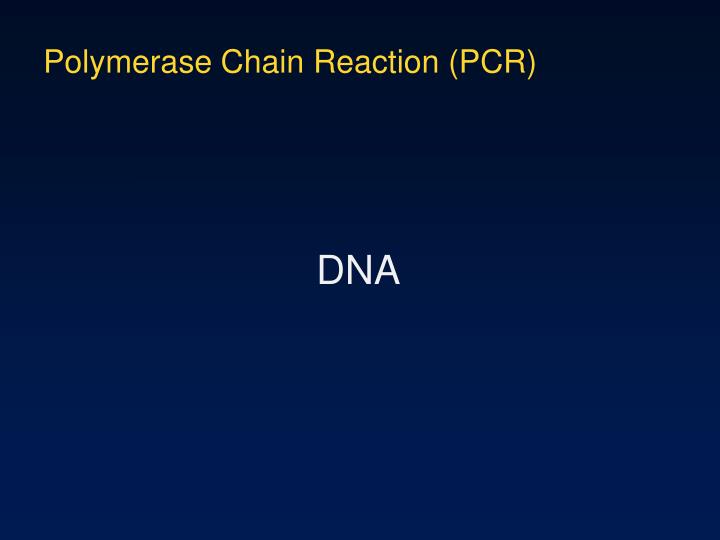 Polymerase Chain Reaction (PCR)

DNA